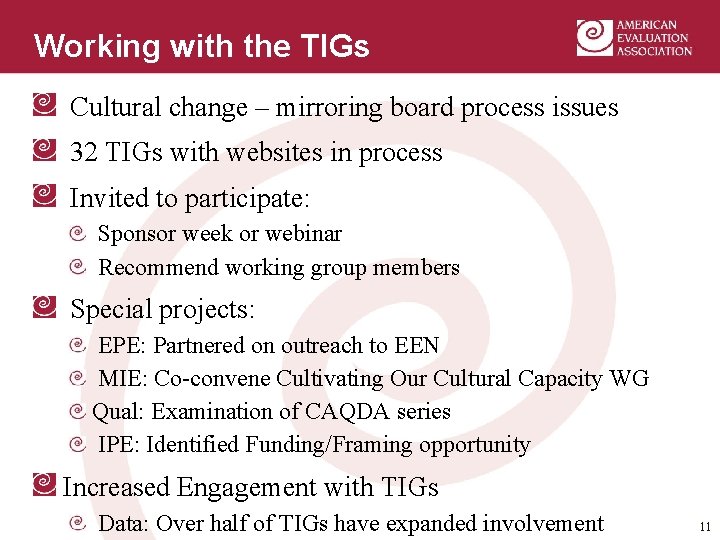 Working with the TIGs

AMERICAN EVALUATION ASSOCIATION

Cultural change – mirroring board process issues

32 TIGs with websites in process

Invited to participate:

Sponsor week or webinar

Recommend working group members

Special projects:

EPE: Partnered on outreach to EEN

MIE: Co-convene Cultivating Our Cultural Capacity WG

Qual: Examination of CAQDA series

IPE: Identified Funding/Framing opportunity

Increased Engagement with TIGs

Data: Over half of TIGs have expanded involvement

11